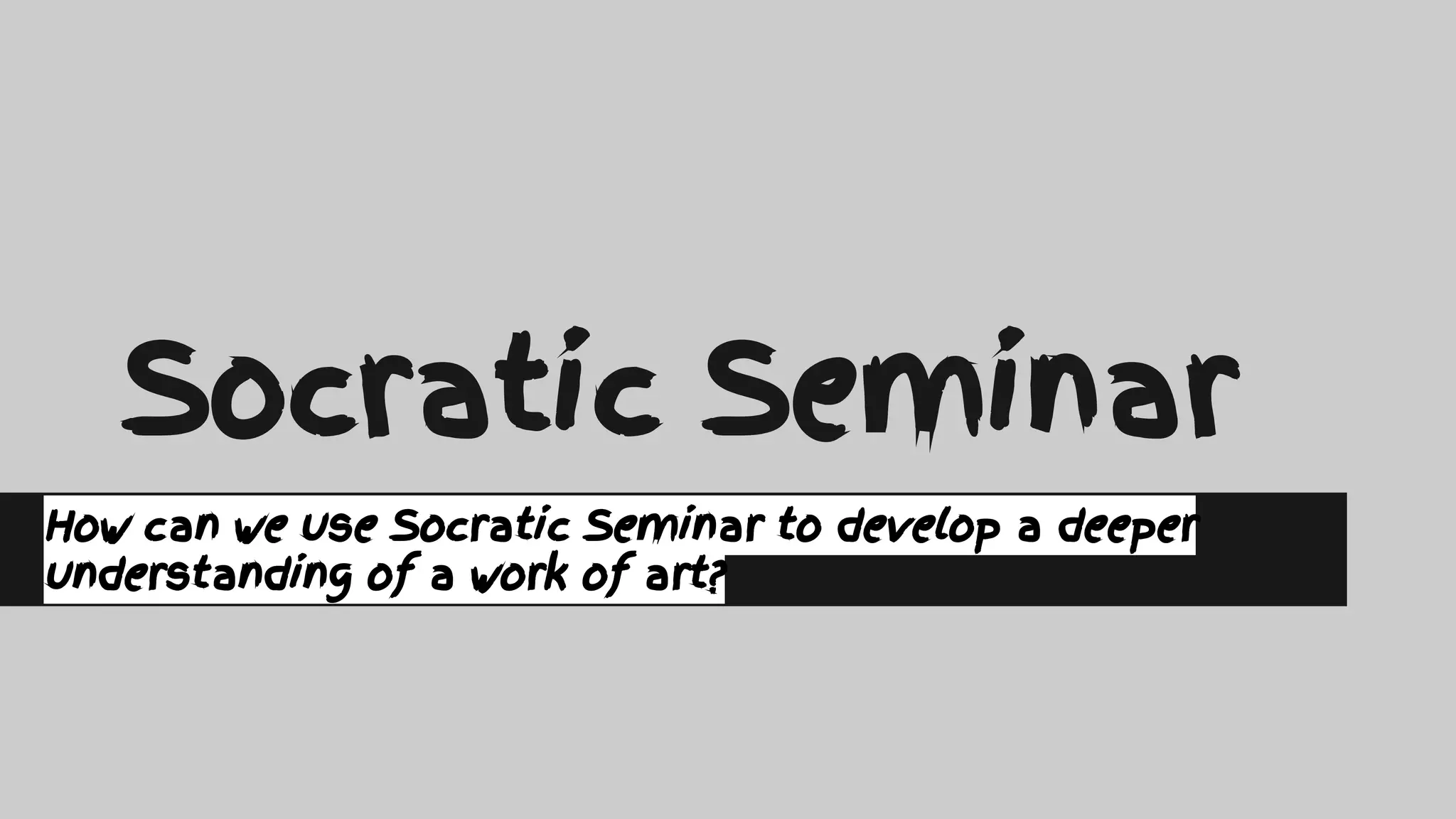 Socratic Seminar

How can we use Socratic Seminar to develop a deeper understanding of a work of art?